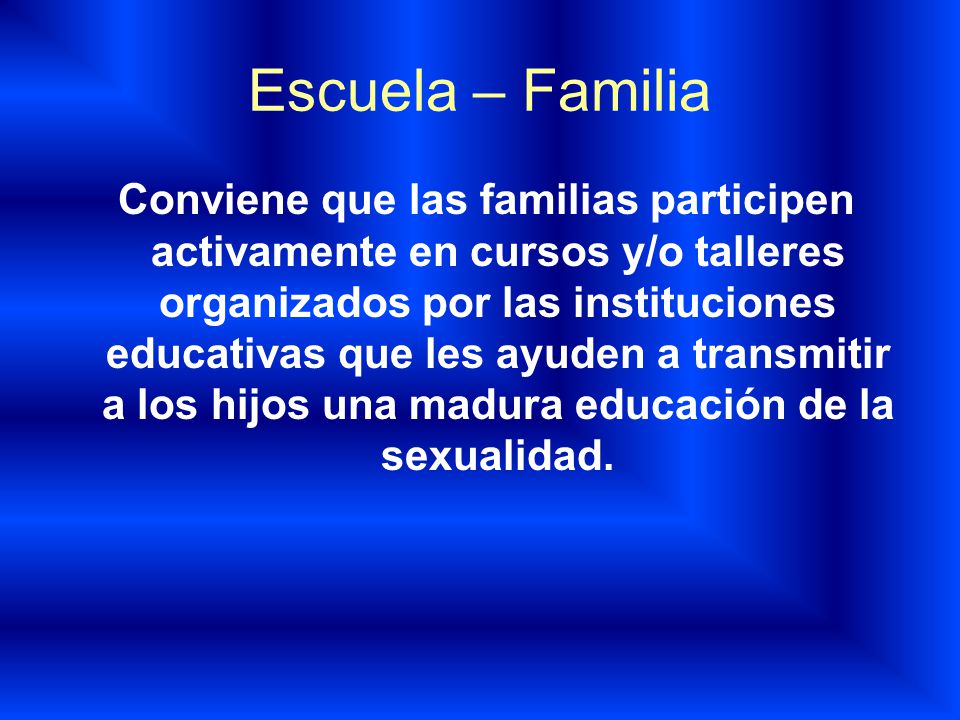 Escuela – Familia

Conviene que las familias participen activamente en cursos y/o talleres organizados por las instituciones educativas que les ayuden a transmitir a los hijos una madura educación de la sexualidad.